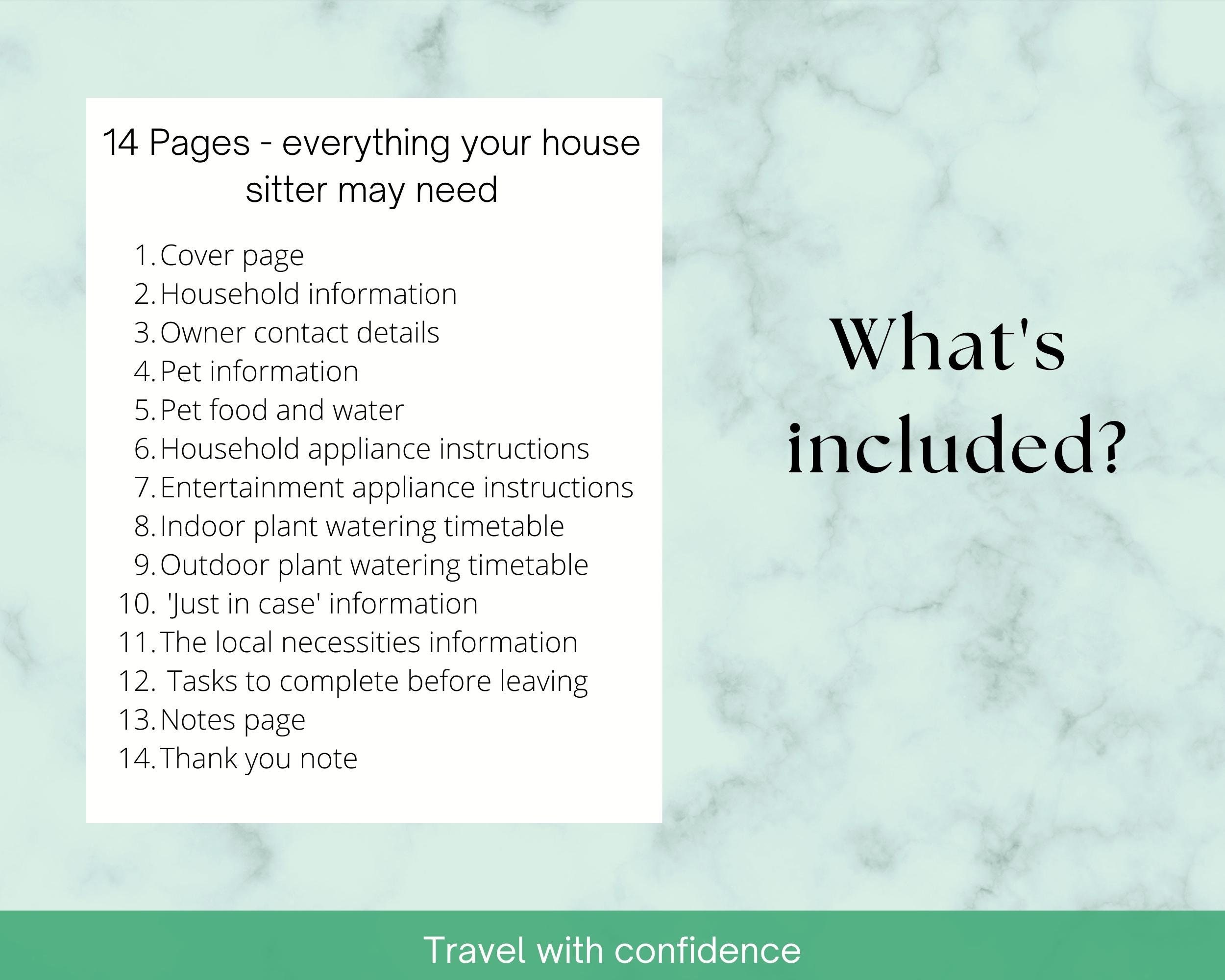 14 Pages - everything your house sitter may need

1. Cover page
2. Household information
3. Owner contact details
4. Pet information
5. Pet food and water
6. Household appliance instructions
7. Entertainment appliance instructions
8. Indoor plant watering timetable
9. Outdoor plant watering timetable
10. 'Just in case' information
11. The local necessities information
12. Tasks to complete before leaving
13. Notes page
14. Thank you note

What's included?

Travel with confidence